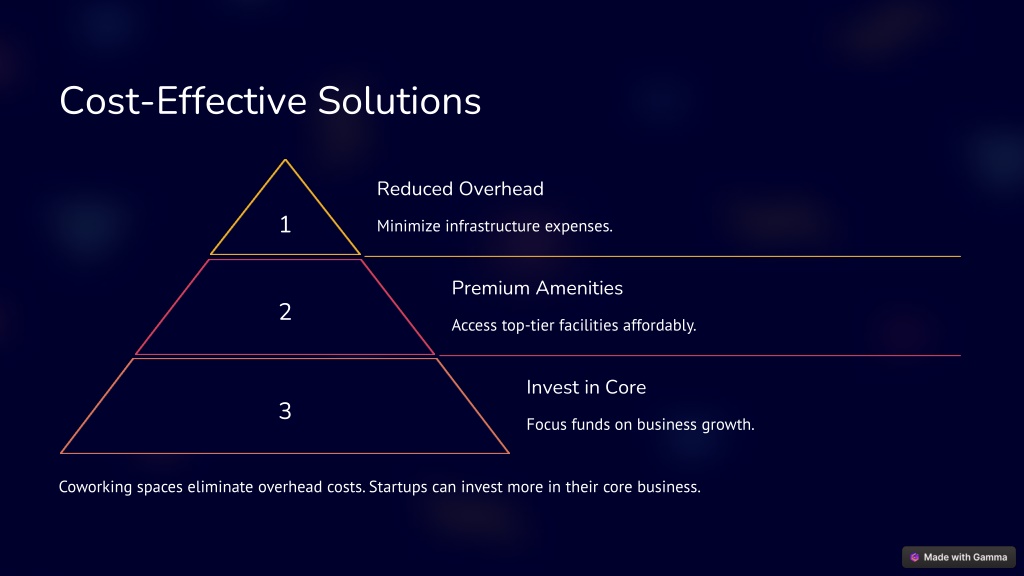 Cost-Effective Solutions

1

Reduced Overhead

Minimize infrastructure expenses.

2

Premium Amenities

Access top-tier facilities affordably.

3

Invest in Core

Focus funds on business growth.

Coworking spaces eliminate overhead costs. Startups can invest more in their core business.

Made with Gamma